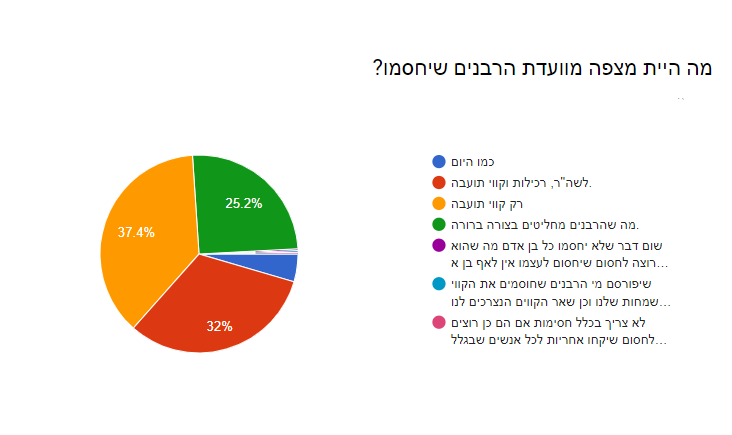 מה היית מצפה מוועדת הרבנים שיחסמו?

25.2%
37.4%
32%

כמו היום
לשה"ר, רכילות וקווי תועבה.
רק קווי תועבה
מה שהרבנים מחליטים בצורה ברורה.
שום דבר שלא יחסמו כל בן אדם מה שהוא רוצה לחסום שיחסום לעצמו אין לאף בן א...
שיפורסם מי הרבנים שחוסמים את הקווי שמחות שלנו וכן שאר הקווים הנצרכים לנו...
לא צריך בכלל חסימות אם הם כן רוצים לחסום שיקחו אחריות לכל אנשים שבגלל...